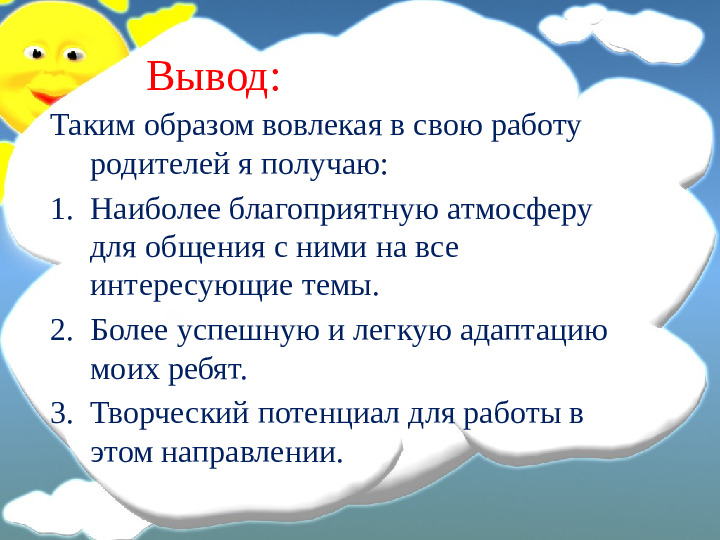 Вывод:

Таким образом вовлекая в свою работу родителей я получаю:

1. Наиболее благоприятную атмосферу для общения с ними на все интересующие темы.
2. Более успешную и легкую адаптацию моих ребят.
3. Творческий потенциал для работы в этом направлении.